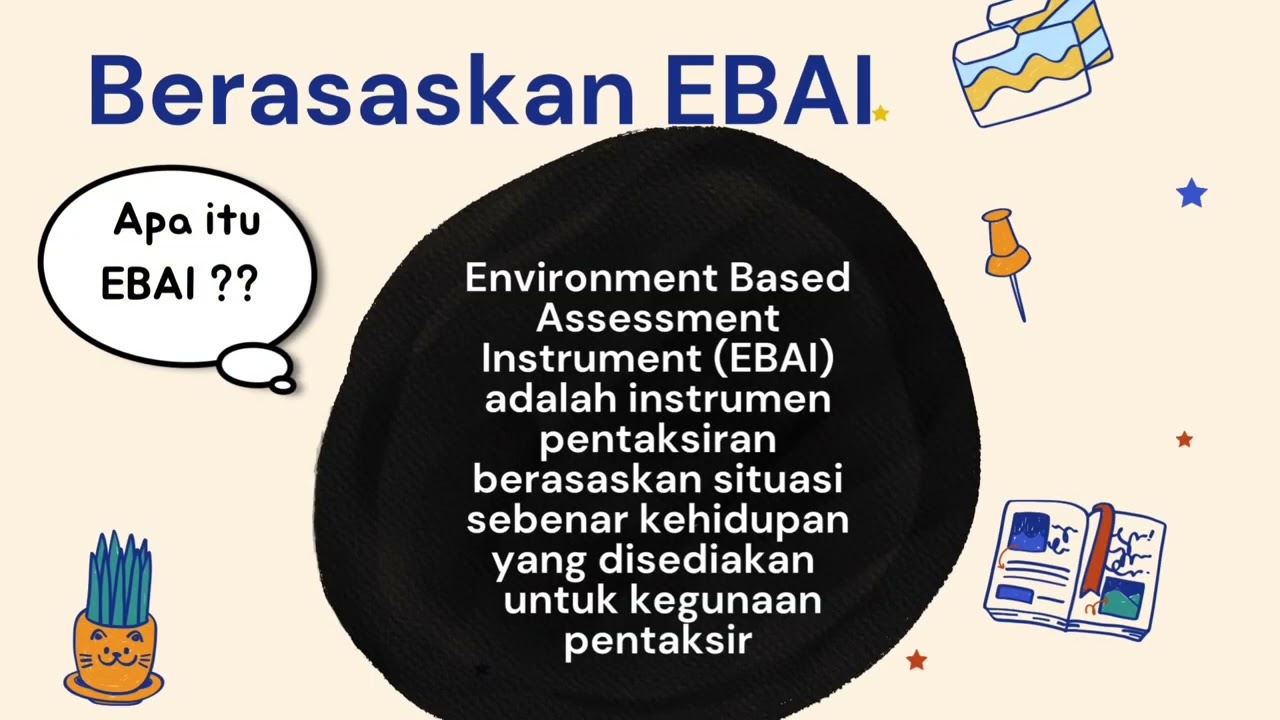 Berasaskan EBAI

Apa itu EBAI ??

Environment Based Assessment Instrument (EBAI) adalah instrumen pentaksiran berasaskan situasi sebenar kehidupan yang disediakan untuk kegunaan pentaksir